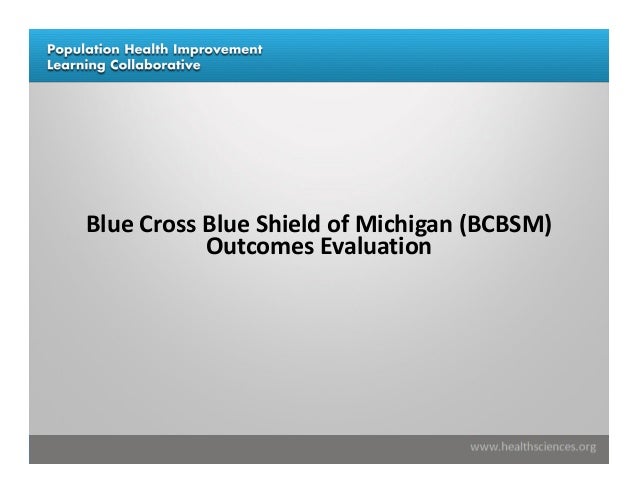 Population Health Improvement
Learning Collaborative

Blue Cross Blue Shield of Michigan (BCBSM)
Outcomes Evaluation

www.healthsciences.org